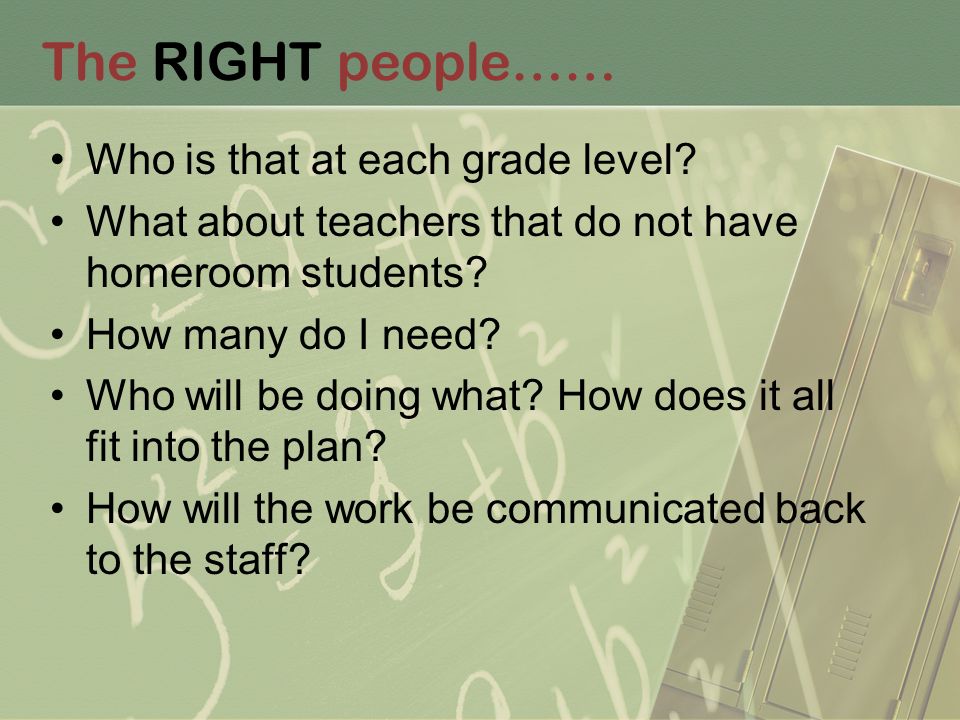 The RIGHT people……

• Who is that at each grade level?
• What about teachers that do not have homeroom students?
• How many do I need?
• Who will be doing what? How does it all fit into the plan?
• How will the work be communicated back to the staff?